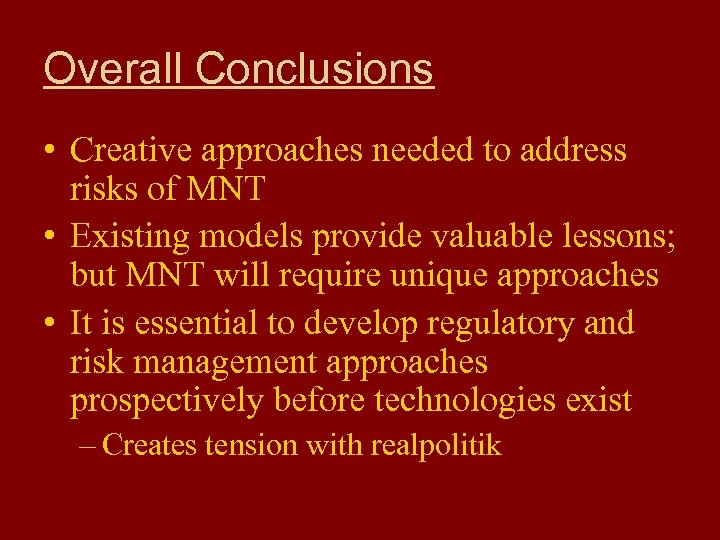 Overall Conclusions

• Creative approaches needed to address risks of MNT
• Existing models provide valuable lessons; but MNT will require unique approaches
• It is essential to develop regulatory and risk management approaches prospectively before technologies exist
– Creates tension with realpolitik